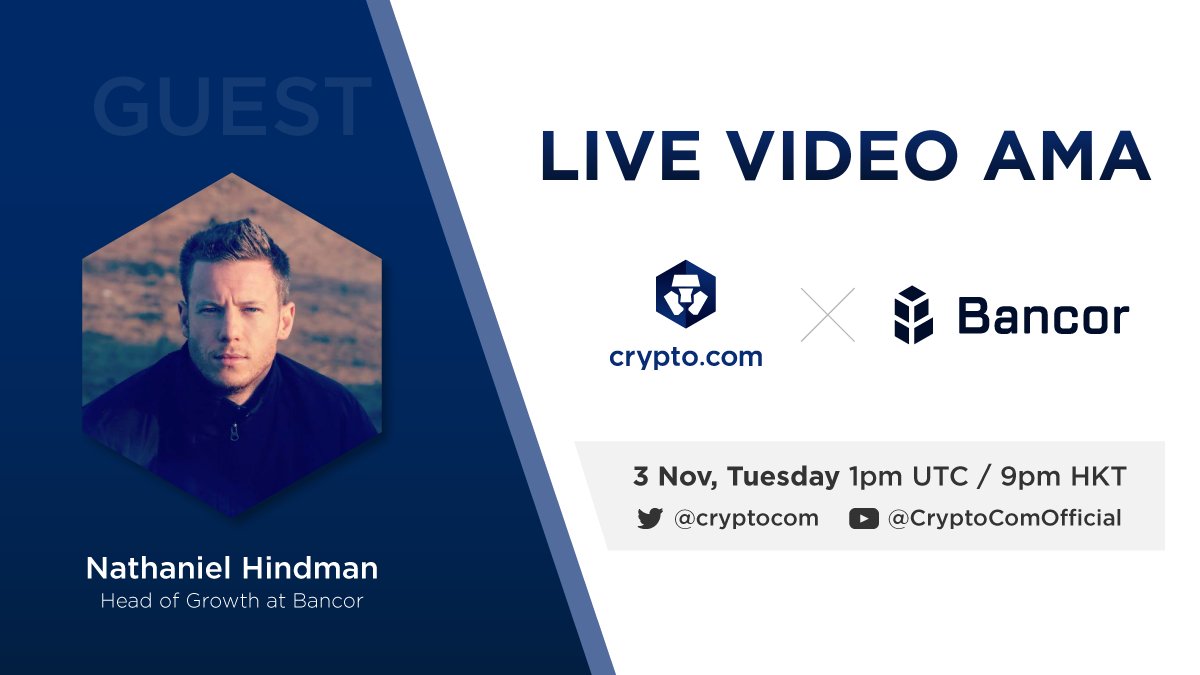 GUEST

Nathaniel Hindman
Head of Growth at Bancor

LIVE VIDEO AMA

crypto.com

Bancor

3 Nov, Tuesday 1pm UTC / 9pm HKT

@cryptocom @CryptoComOfficial